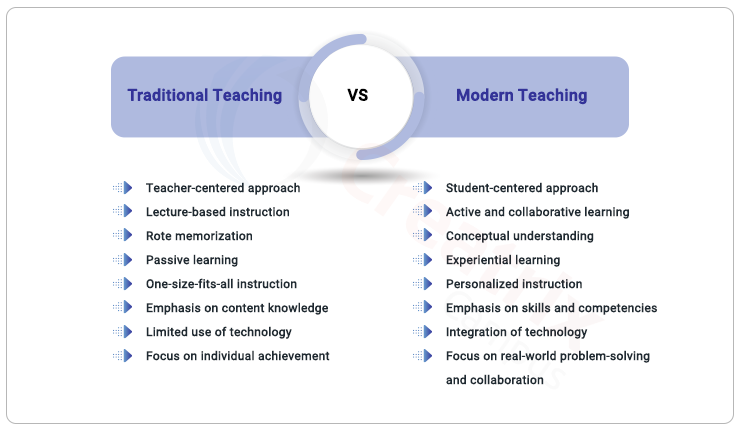 Traditional Teaching

VS

Modern Teaching

Teacher-centered approach
Lecture-based instruction
Rote memorization
Passive learning
One-size-fits-all instruction
Emphasis on content knowledge
Limited use of technology
Focus on individual achievement

Student-centered approach
Active and collaborative learning
Conceptual understanding
Experiential learning
Personalized instruction
Emphasis on skills and competencies
Integration of technology
Focus on real-world problem-solving and collaboration